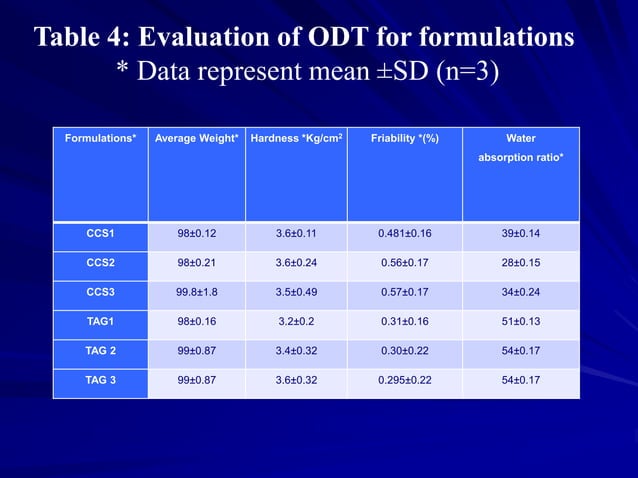 Table 4: Evaluation of ODT for formulations
* Data represent mean ±SD (n=3)

| Formulations* | Average Weight* | Hardness *Kg/cm$^2$ | Friability *(%) | Water absorption ratio* |
|---|---|---|---|---|
| CCS1 | 98±0.12 | 3.6±0.11 | 0.481±0.16 | 39±0.14 |
| CCS2 | 98±0.21 | 3.6±0.24 | 0.56±0.17 | 28±0.15 |
| CCS3 | 99.8±1.8 | 3.5±0.49 | 0.57±0.17 | 34±0.24 |
| TAG1 | 98±0.16 | 3.2±0.2 | 0.31±0.16 | 51±0.13 |
| TAG 2 | 99±0.87 | 3.4±0.32 | 0.30±0.22 | 54±0.17 |
| TAG 3 | 99±0.87 | 3.6±0.32 | 0.295±0.22 | 54±0.17 |